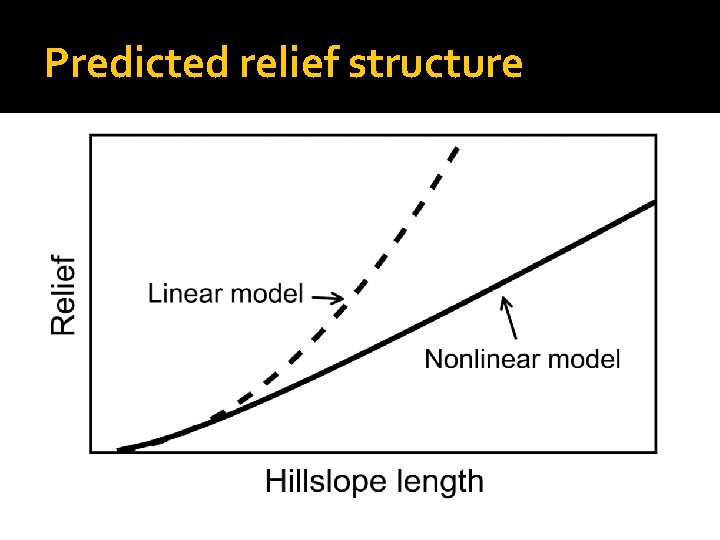 Predicted relief structure

Relief

Linear model

Nonlinear model

Hillslope length